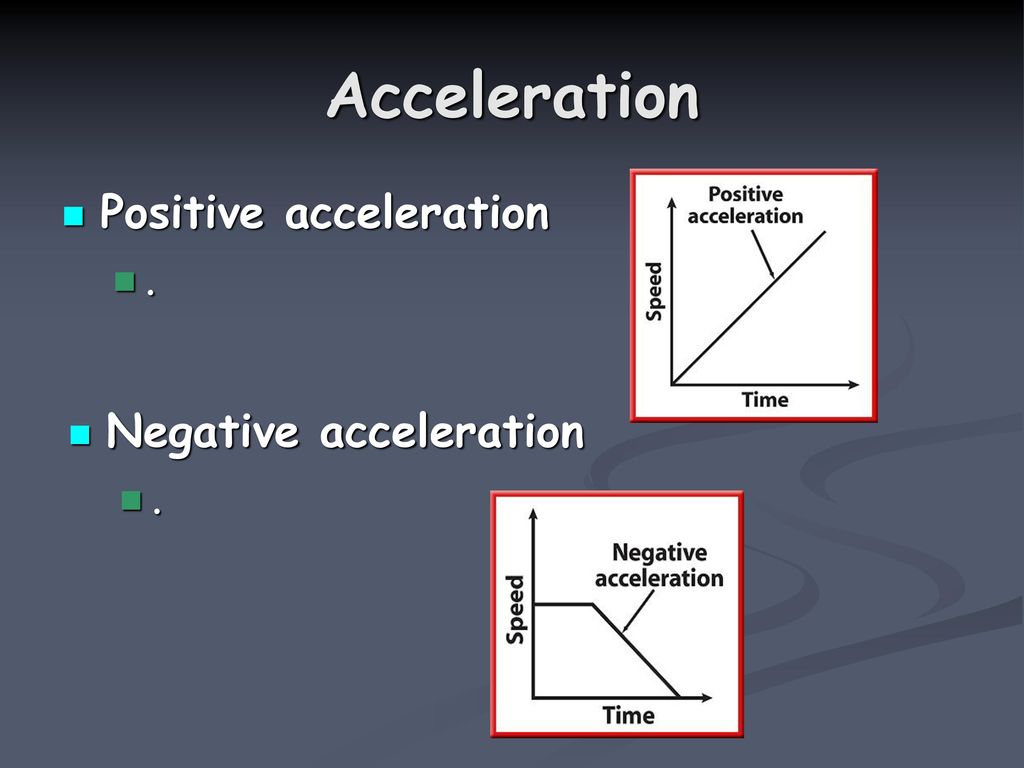 Acceleration

Positive acceleration

.

Positive acceleration

Speed

Time

Negative acceleration

.

Negative acceleration

Speed

Time